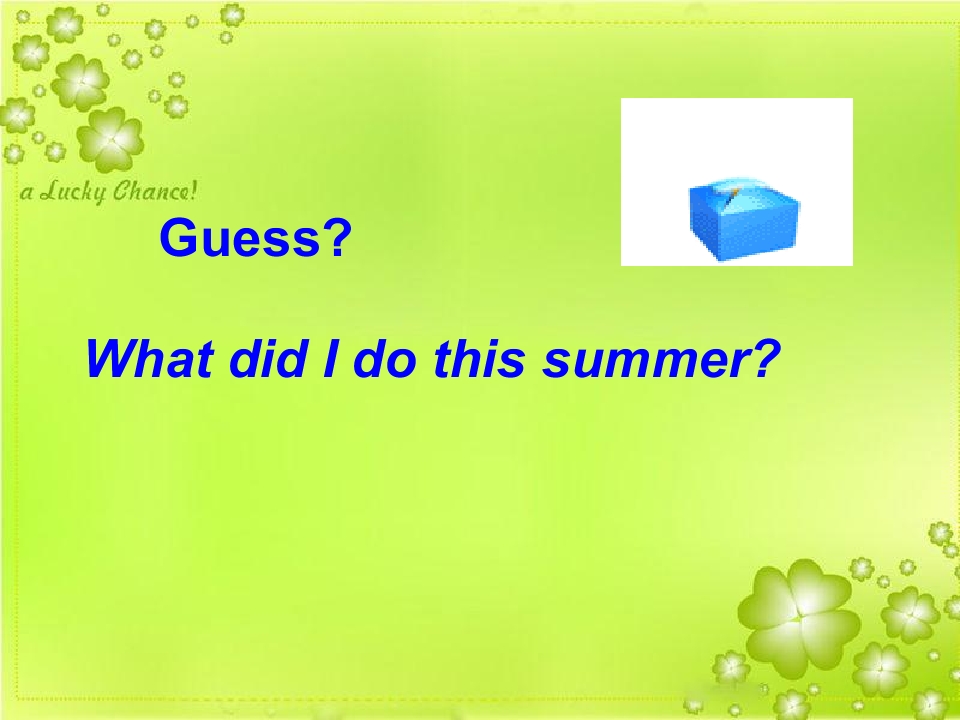 a Lucky Chance!

Guess?

What did I do this summer?